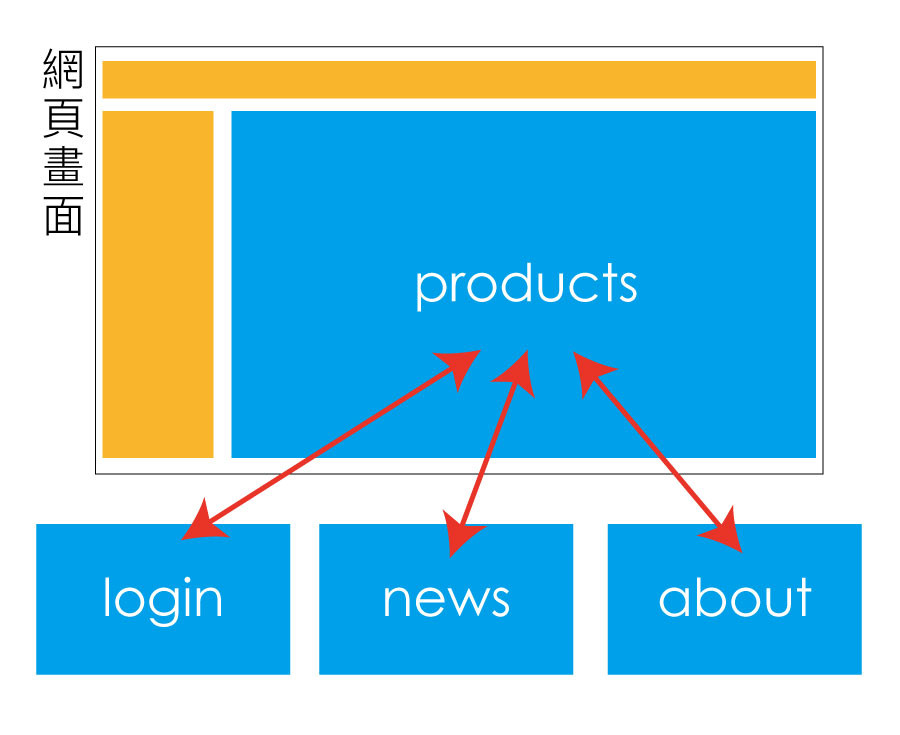 網頁畫面

products

login

news

about